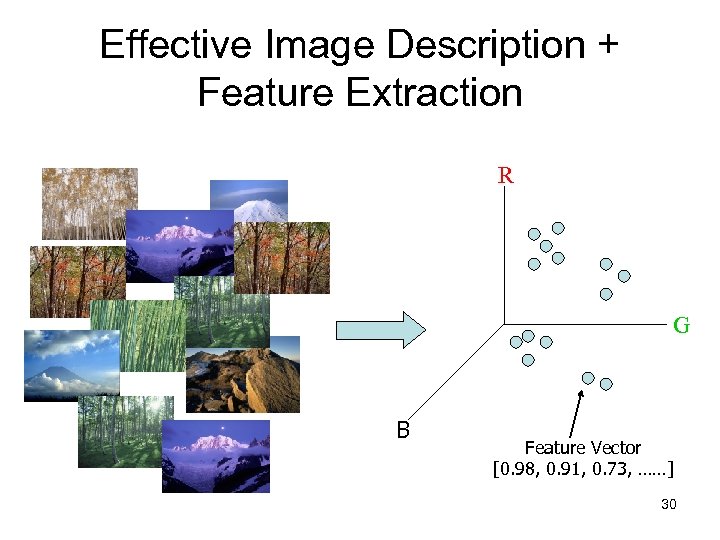 Effective Image Description + Feature Extraction

R

G

B

Feature Vector
[0.98, 0.91, 0.73, ……]

30